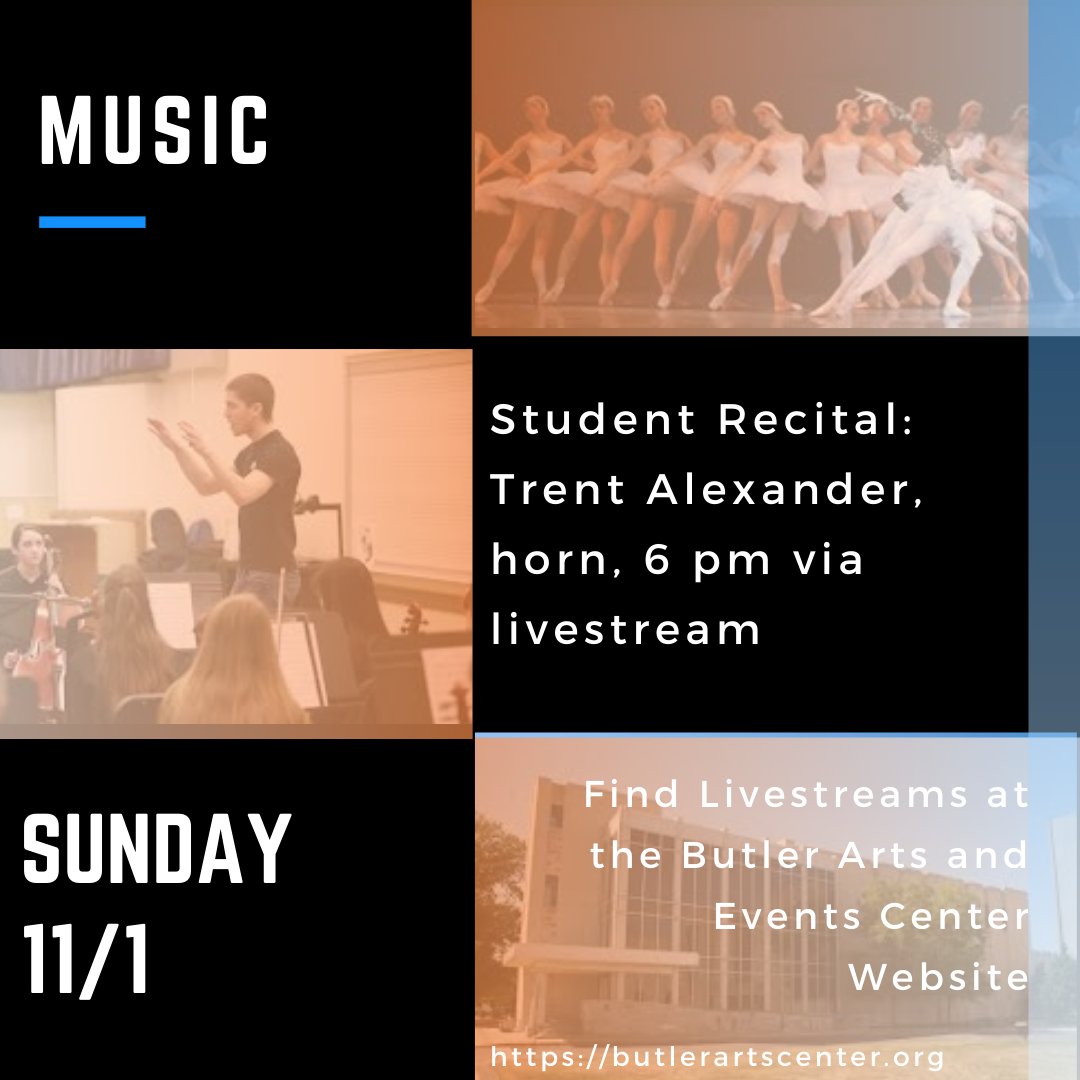 MUSIC

Student Recital: Trent Alexander, horn, 6 pm via livestream

SUNDAY 11/1

Find Livestreams at the Butler Arts and Events Center Website

https://butlerartscenter.org